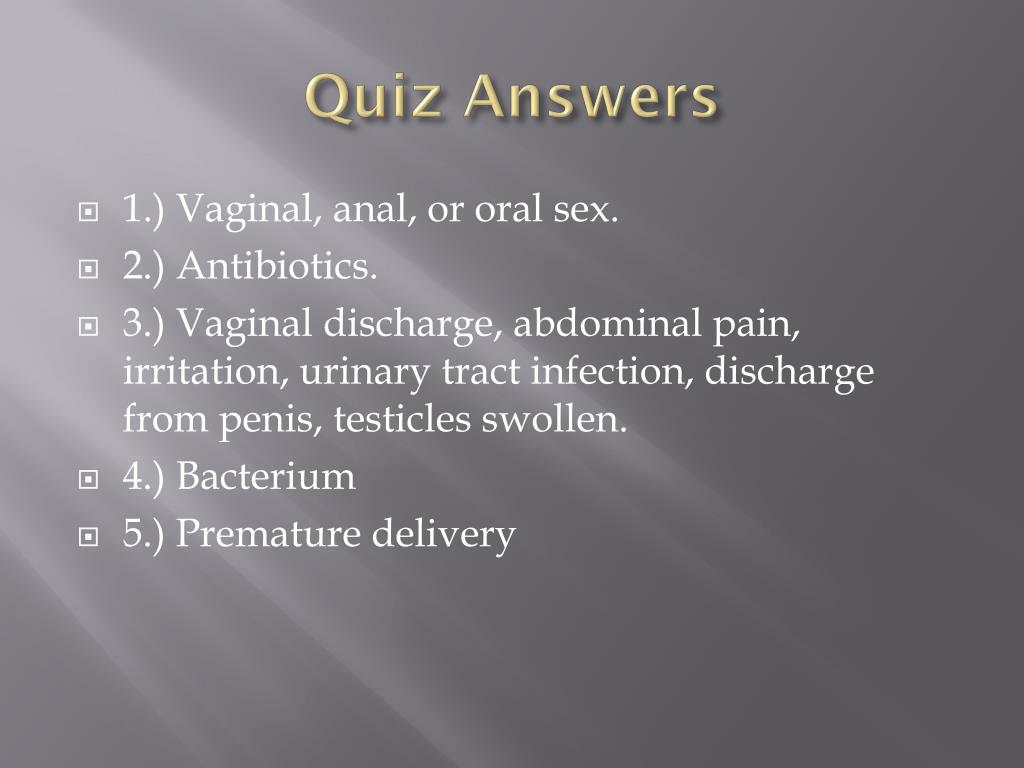 Quiz Answers

1.) Vaginal, anal, or oral sex.

2.) Antibiotics.

3.) Vaginal discharge, abdominal pain, irritation, urinary tract infection, discharge from penis, testicles swollen.

4.) Bacterium

5.) Premature delivery